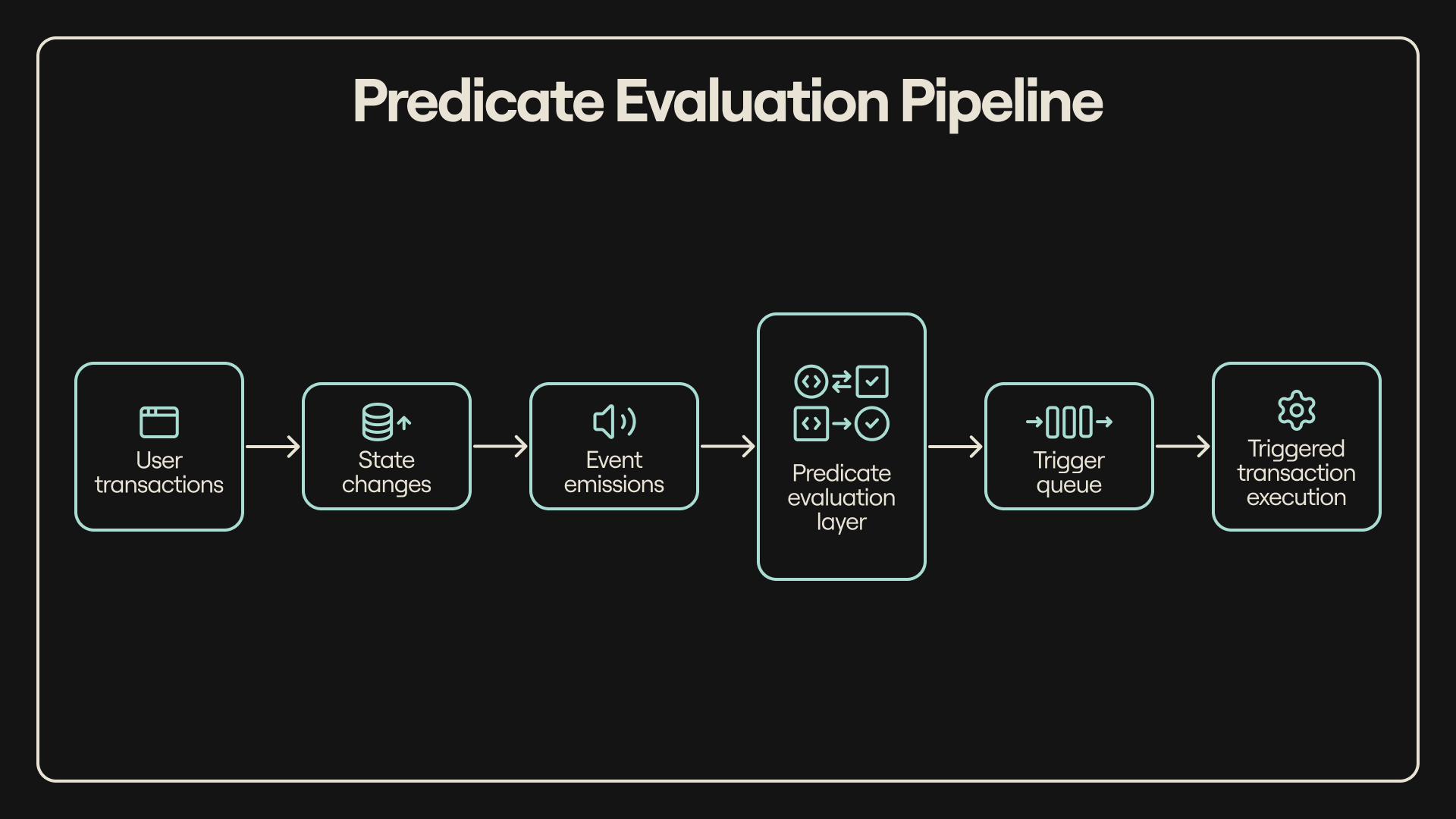 Predicate Evaluation Pipeline

User transactions

State changes

Event emissions

Predicate evaluation layer

Trigger queue

Triggered transaction execution